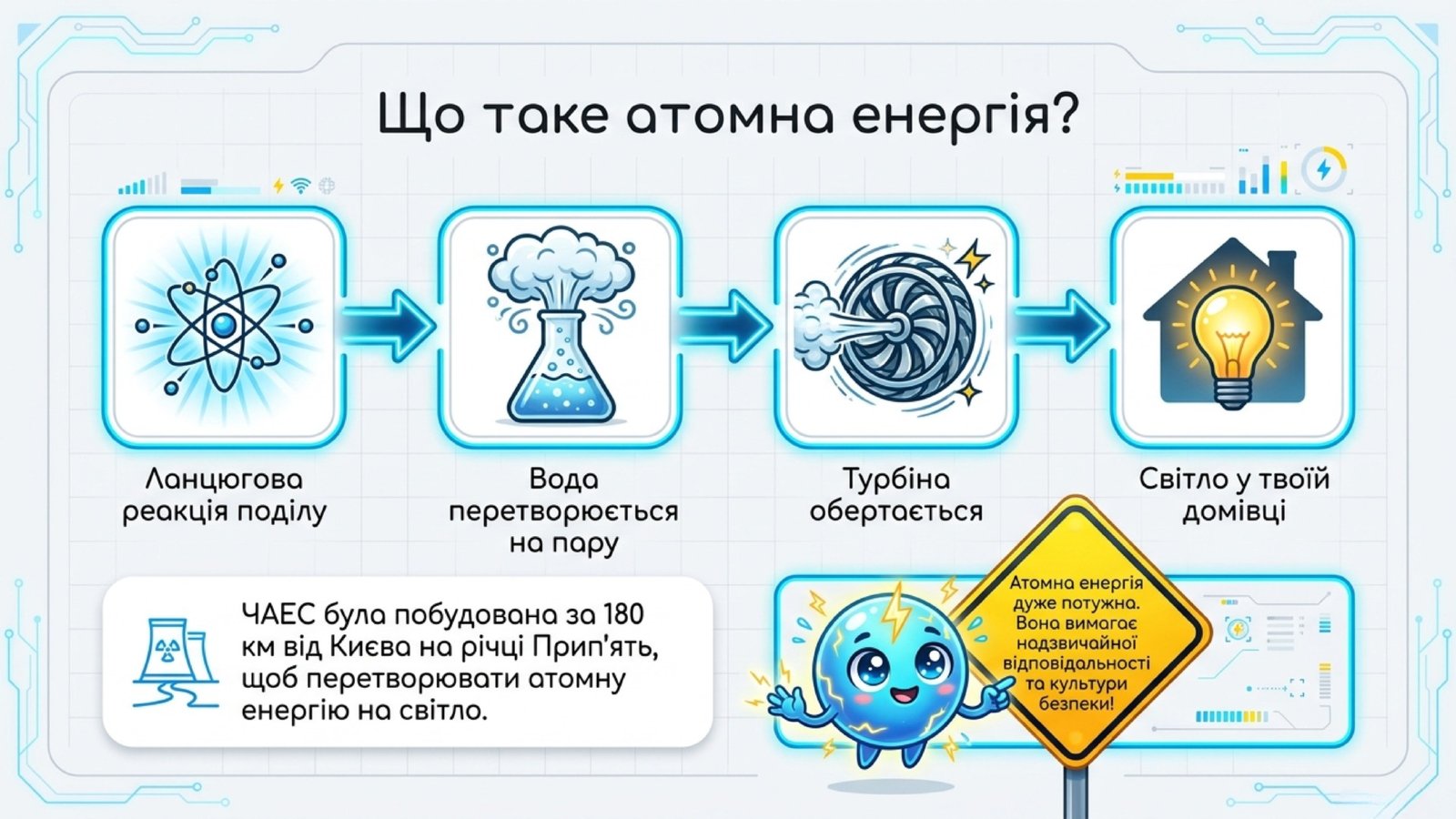 Що таке атомна енергія?

Ланцюгова реакція поділу

Вода перетворюється на пару

Турбіна обертається

Світло у твоїй домівці

ЧАЕС була побудована за 180 км від Києва на річці Прип'ять, щоб перетворювати атомну енергію на світло.

Атомна енергія дуже потужна. Вона вимагає надзвичайної відповідальності та культури безпеки!